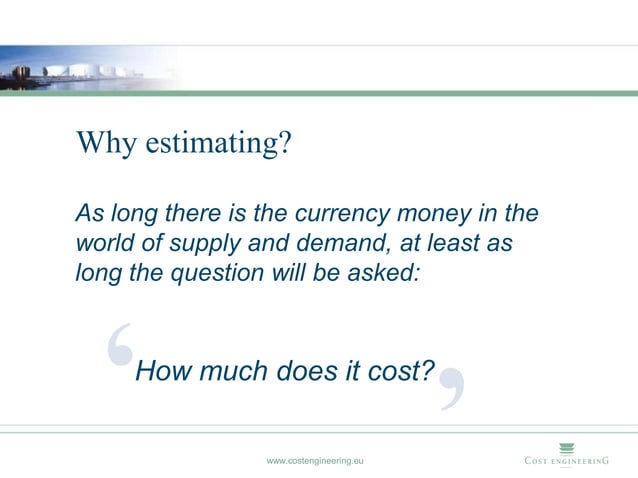 Why estimating?

As long there is the currency money in the world of supply and demand, at least as long the question will be asked:

‘How much does it cost?’

www.costengineering.eu

COST ENGINEERING